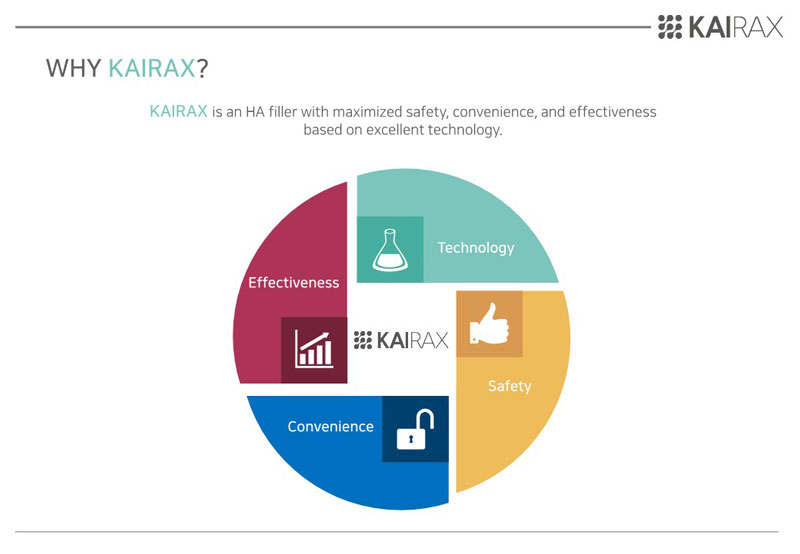 KAIRAX

WHY KAIRAX?

KAIRAX is an HA filler with maximized safety, convenience, and effectiveness based on excellent technology.

Technology

Effectiveness

KAIRAX

Safety

Convenience